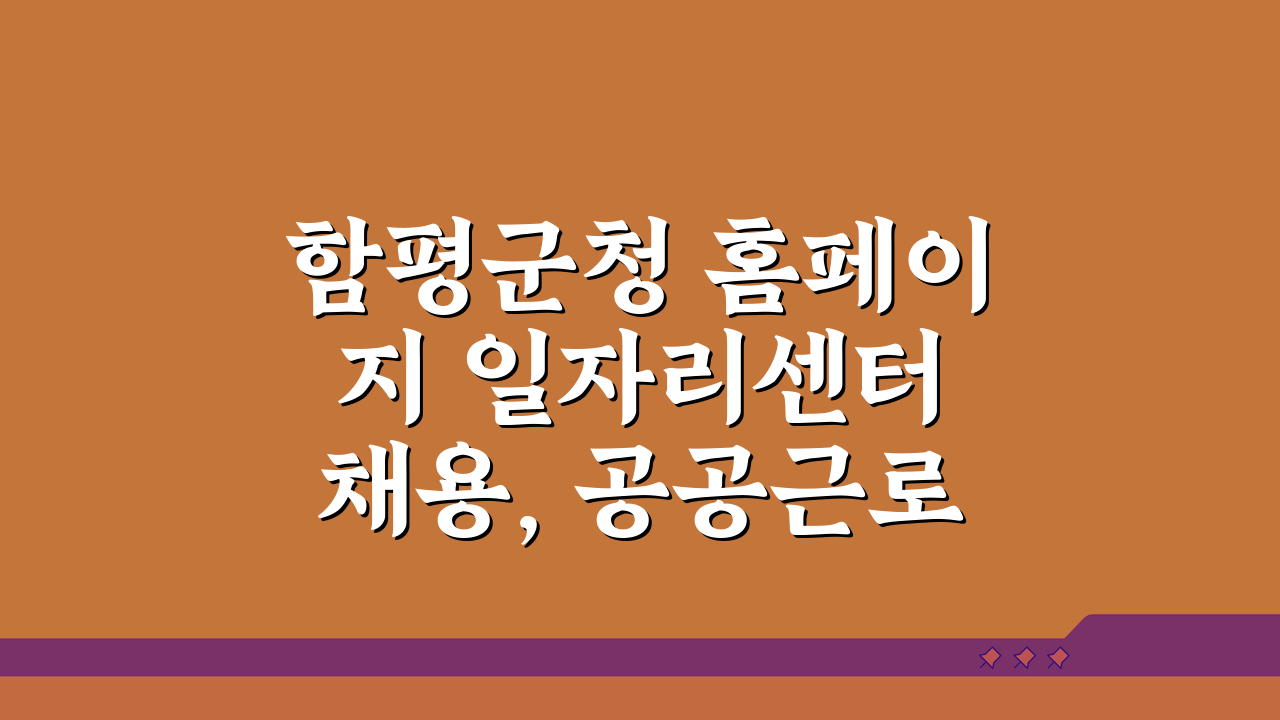 함평군청 홈페이지 일자리센터 채용, 공공근로